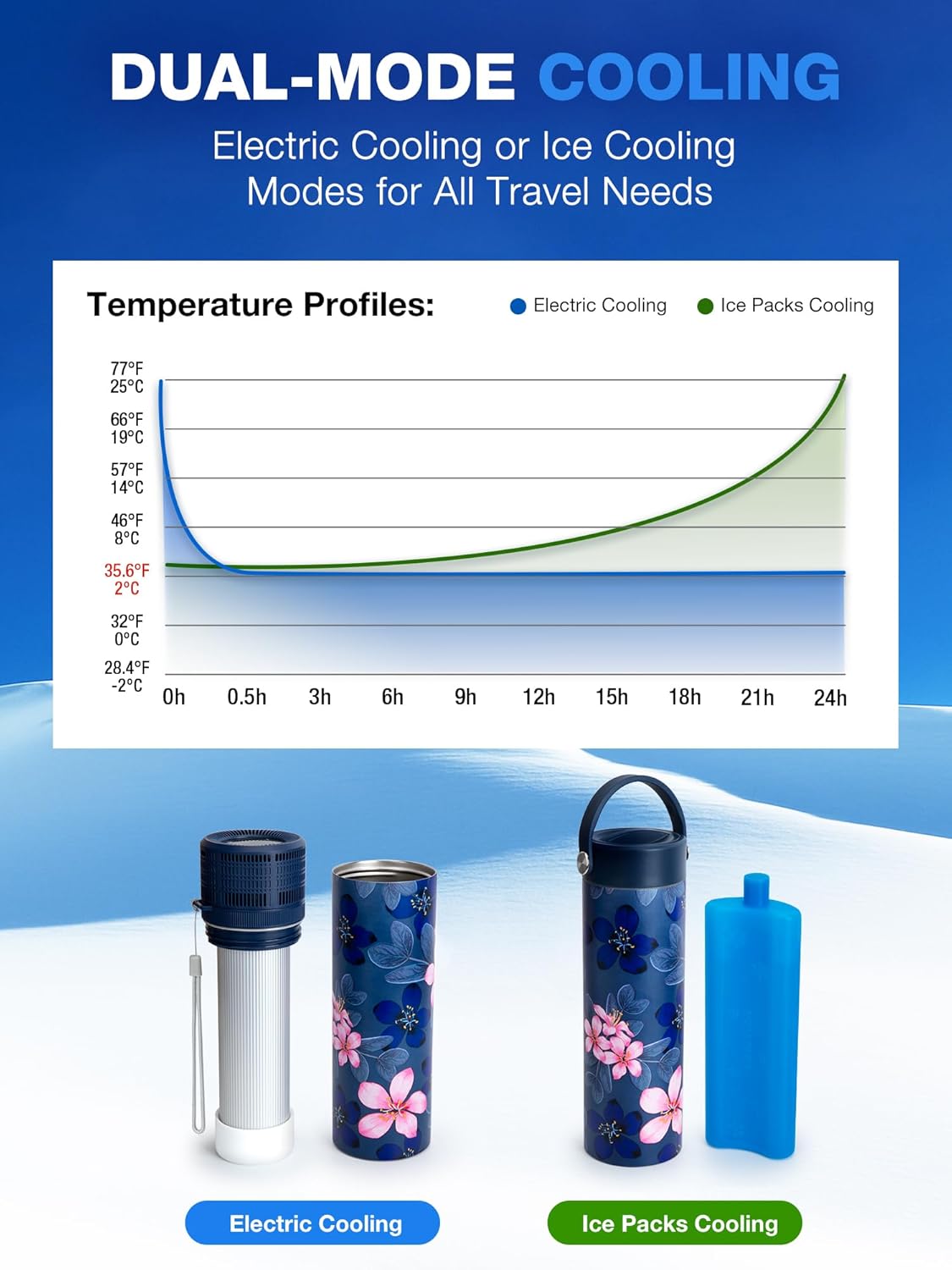 DUAL-MODE COOLING

Electric Cooling or Ice Cooling Modes for All Travel Needs

Temperature Profiles:

Electric Cooling

Ice Packs Cooling

77°F
25°C

66°F
19°C

57°F
14°C

46°F
8°C

35.6°F
2°C

32°F
0°C

28.4°F
-2°C

0h 0.5h 3h 6h 9h 12h 15h 18h 21h 24h

Electric Cooling

Ice Packs Cooling